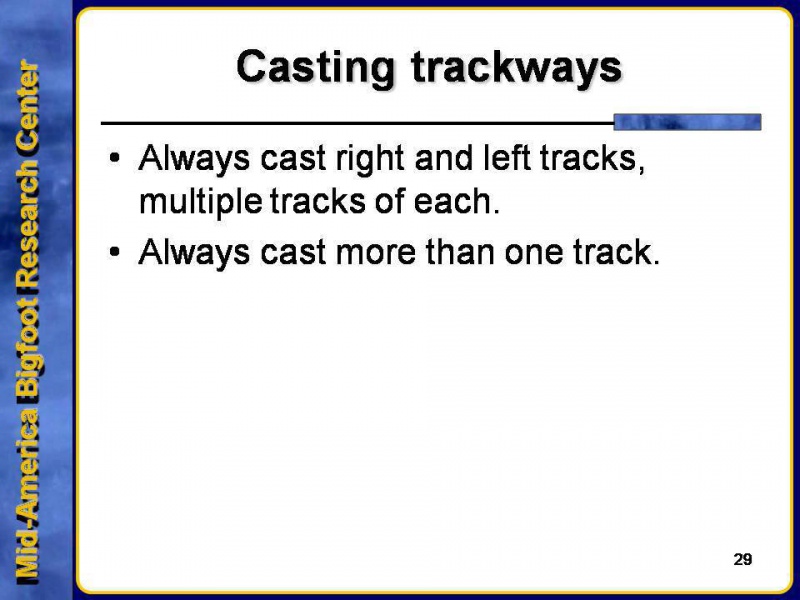 Mid-America Bigfoot Research Center

Casting trackways

• Always cast right and left tracks, multiple tracks of each.
• Always cast more than one track.

29